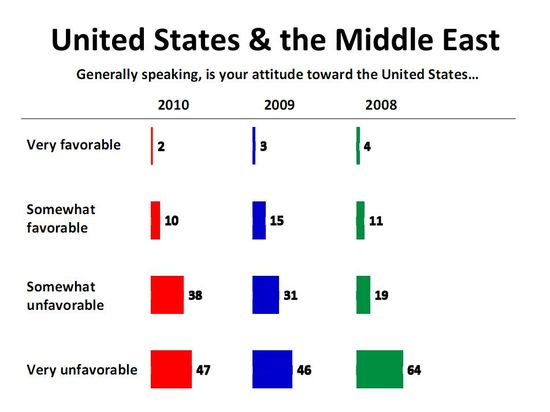 United States & the Middle East

Generally speaking, is your attitude toward the United States…

| | 2010 | 2009 | 2008 |
|---|---|---|---|
| Very favorable | 2 | 3 | 4 |
| Somewhat favorable | 10 | 15 | 11 |
| Somewhat unfavorable | 38 | 31 | 19 |
| Very unfavorable | 47 | 46 | 64 |